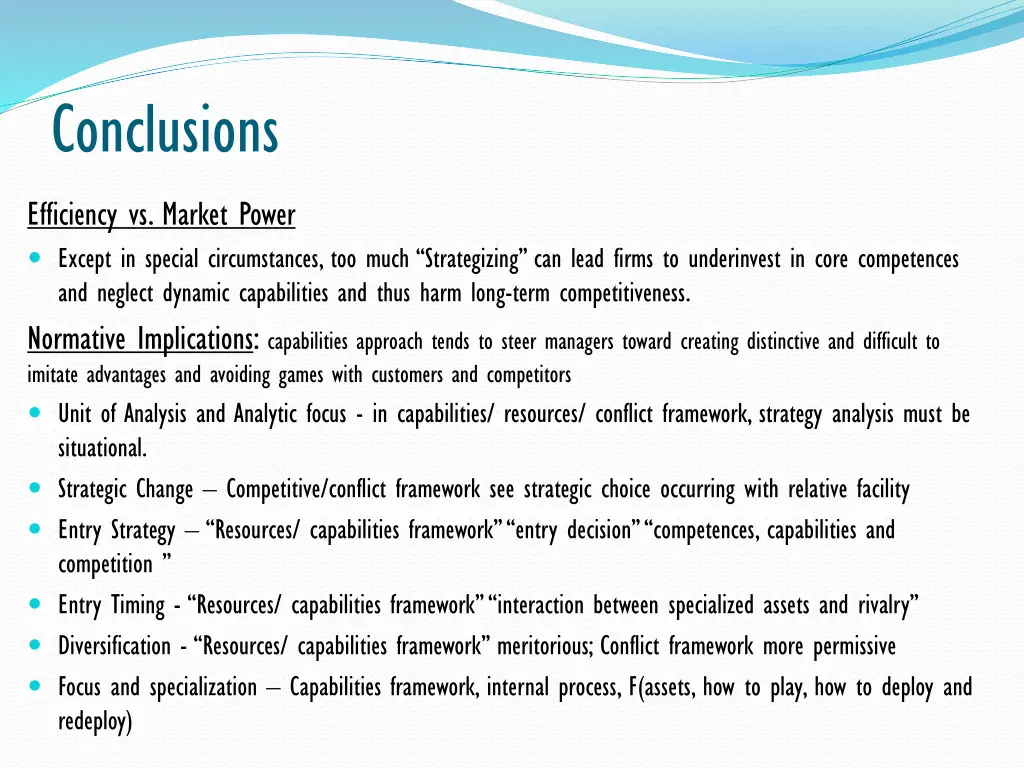 Conclusions

Efficiency vs. Market Power

Except in special circumstances, too much “Strategizing” can lead firms to underinvest in core competences and neglect dynamic capabilities and thus harm long-term competitiveness.

Normative Implications: capabilities approach tends to steer managers toward creating distinctive and difficult to imitate advantages and avoiding games with customers and competitors

Unit of Analysis and Analytic focus - in capabilities/ resources/ conflict framework, strategy analysis must be situational.

Strategic Change – Competitive/conflict framework see strategic choice occurring with relative facility

Entry Strategy – “Resources/ capabilities framework” “entry decision” “competences, capabilities and competition ”

Entry Timing - “Resources/ capabilities framework” “interaction between specialized assets and rivalry”

Diversification - “Resources/ capabilities framework” meritorious; Conflict framework more permissive

Focus and specialization – Capabilities framework, internal process, F(assets, how to play, how to deploy and redeploy)